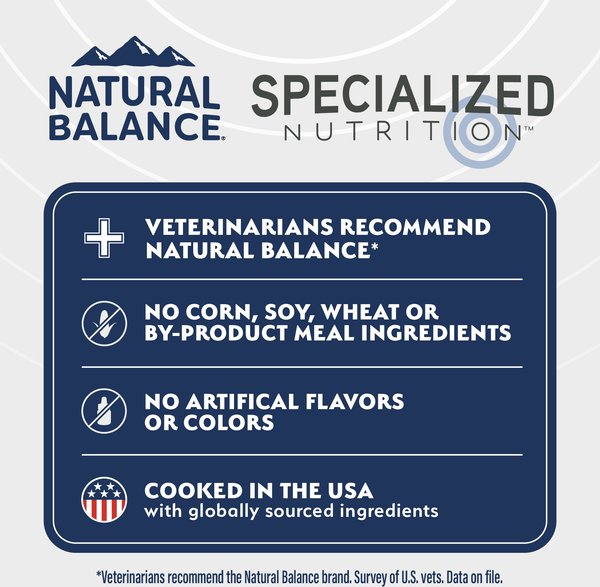 NATURAL BALANCE®

SPECIALIZED NUTRITION™

VETERINARIANS RECOMMEND NATURAL BALANCE*

NO CORN, SOY, WHEAT OR BY-PRODUCT MEAL INGREDIENTS

NO ARTIFICAL FLAVORS OR COLORS

COOKED IN THE USA
with globally sourced ingredients

*Veterinarians recommend the Natural Balance brand. Survey of U.S. vets. Data on file.